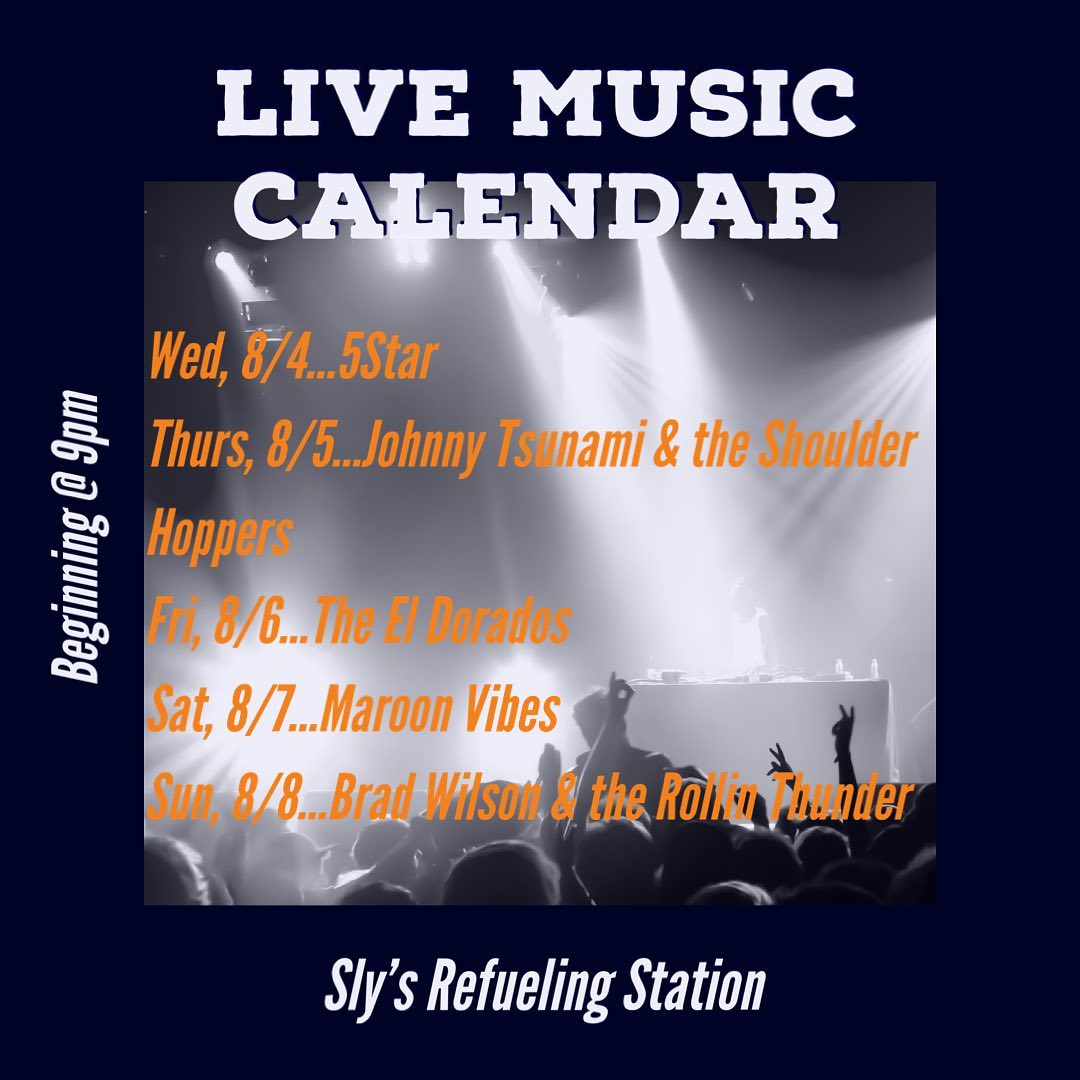 LIVE MUSIC CALENDAR

Beginning @ 9pm

Wed, 8/4...5Star

Thurs, 8/5...Johnny Tsunami & the Shoulder Hoppers

Fri, 8/6...The El Dorados

Sat, 8/7...Maroon Vibes

Sun, 8/8...Brad Wilson & the Rollin Thunder

Sly's Refueling Station